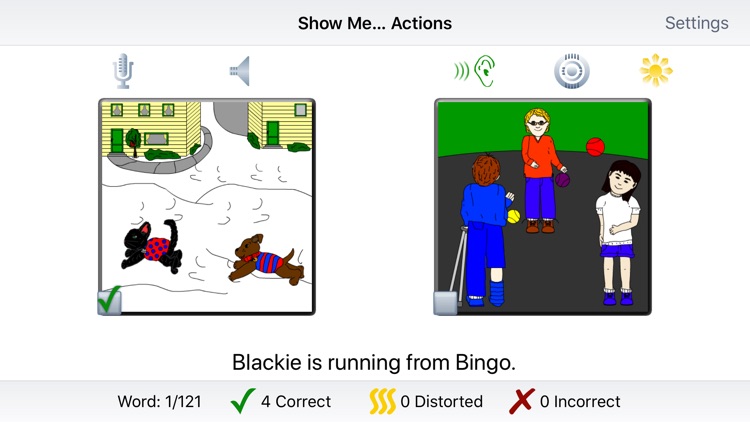 Show Me... Actions

Settings

Blackie is running from Bingo.

Word: 1/121
4 Correct
0 Distorted
0 Incorrect